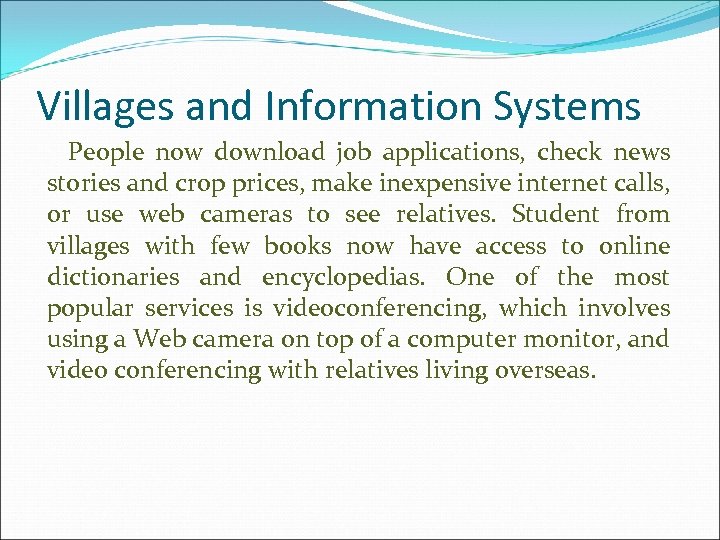 Villages and Information Systems

People now download job applications, check news stories and crop prices, make inexpensive internet calls, or use web cameras to see relatives. Student from villages with few books now have access to online dictionaries and encyclopedias. One of the most popular services is videoconferencing, which involves using a Web camera on top of a computer monitor, and video conferencing with relatives living overseas.